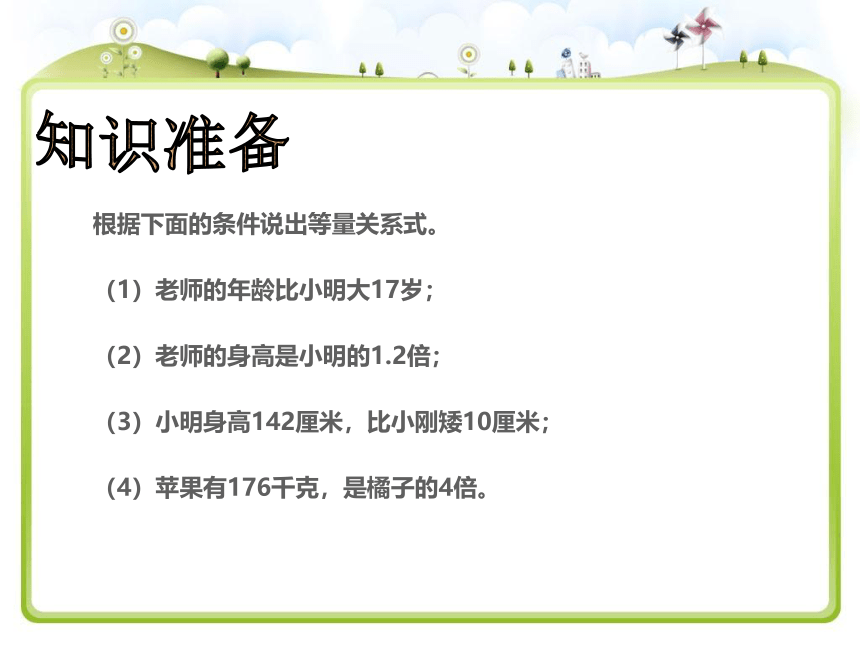 知识准备

根据下面的条件说出等量关系式。

（1）老师的年龄比小明大17岁；

（2）老师的身高是小明的1.2倍；

（3）小明身高142厘米，比小刚矮10厘米；

（4）苹果有176千克，是橘子的4倍。